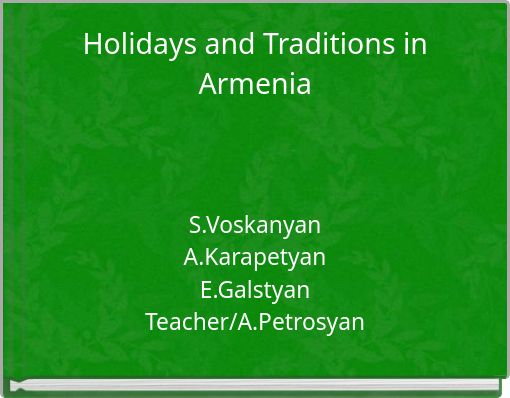 Holidays and Traditions in Armenia

S.Voskanyan
A.Karapetyan
E.Galstyan
Teacher/A.Petrosyan